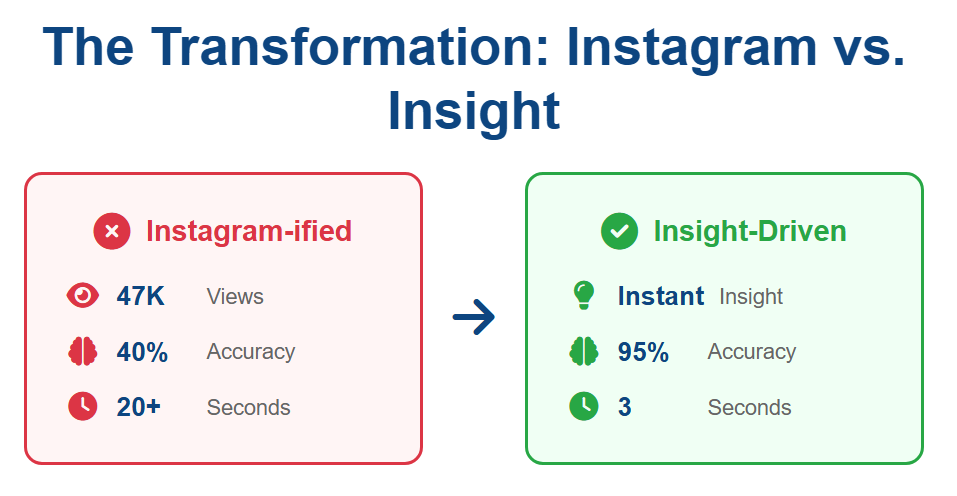 The Transformation: Instagram vs. Insight

Instagram-ified

47K Views

40% Accuracy

20+ Seconds

Insight-Driven

Instant Insight

95% Accuracy

3 Seconds